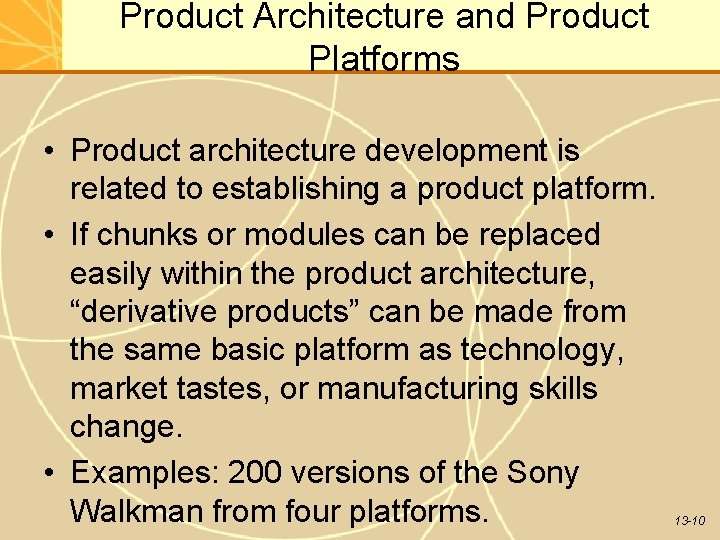 Product Architecture and Product Platforms

• Product architecture development is related to establishing a product platform.

• If chunks or modules can be replaced easily within the product architecture, “derivative products” can be made from the same basic platform as technology, market tastes, or manufacturing skills change.

• Examples: 200 versions of the Sony Walkman from four platforms.

13-10